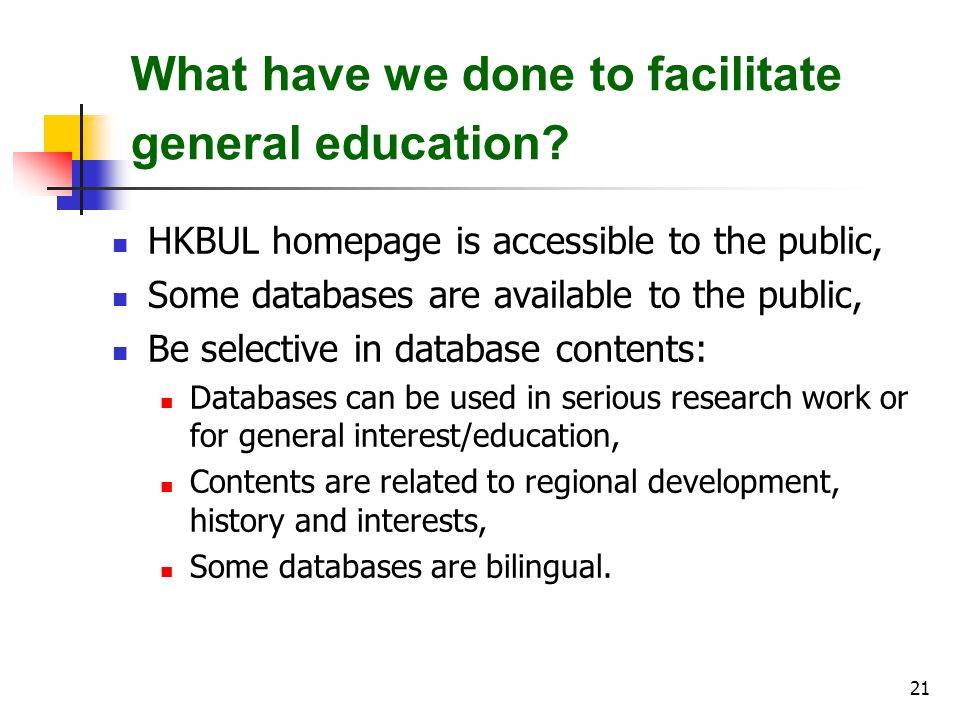 What have we done to facilitate general education?

- HKBUL homepage is accessible to the public,
- Some databases are available to the public,
- Be selective in database contents:
  - Databases can be used in serious research work or for general interest/education,
  - Contents are related to regional development, history and interests,
  - Some databases are bilingual.

21